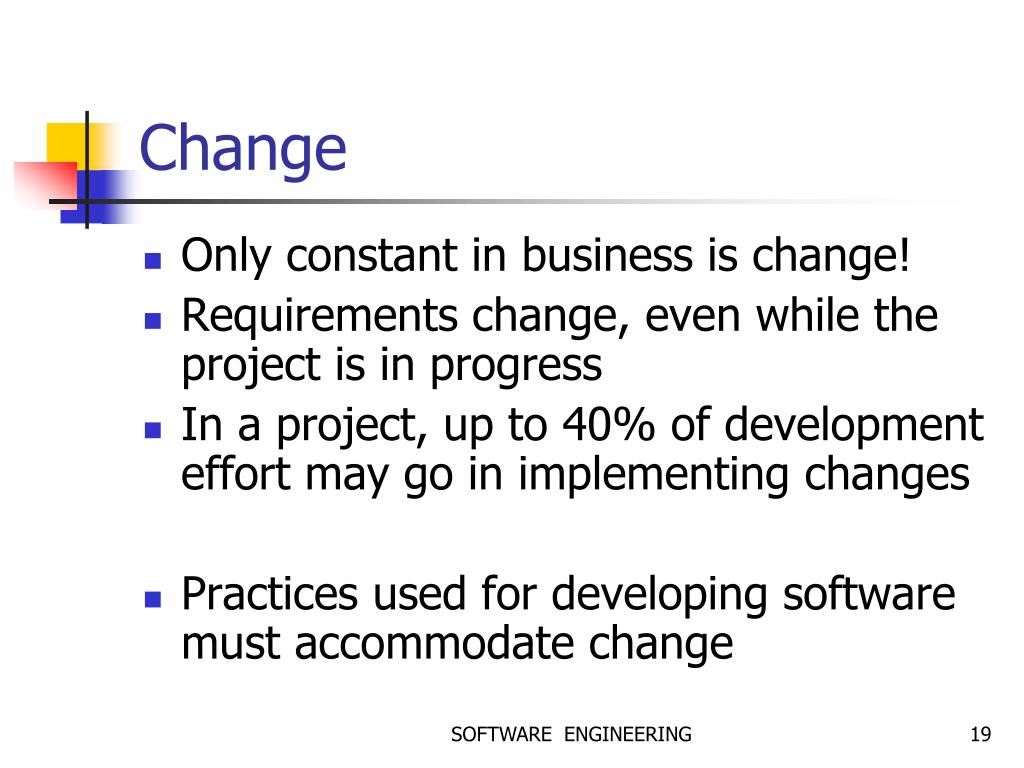 Change

- Only constant in business is change!
- Requirements change, even while the project is in progress
- In a project, up to 40% of development effort may go in implementing changes

- Practices used for developing software must accommodate change

SOFTWARE ENGINEERING

19